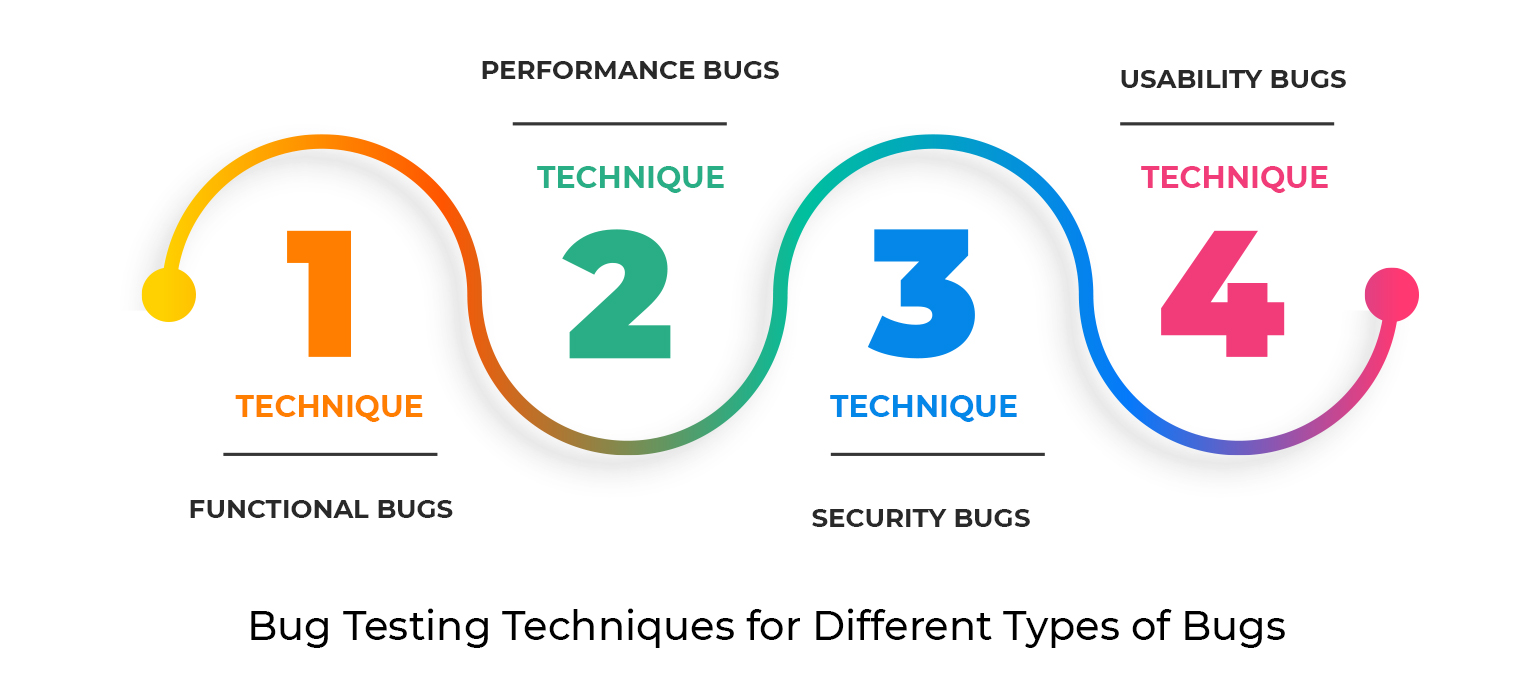 1
TECHNIQUE
FUNCTIONAL BUGS

PERFORMANCE BUGS
TECHNIQUE
2

3
TECHNIQUE
SECURITY BUGS

USABILITY BUGS
TECHNIQUE
4

Bug Testing Techniques for Different Types of Bugs